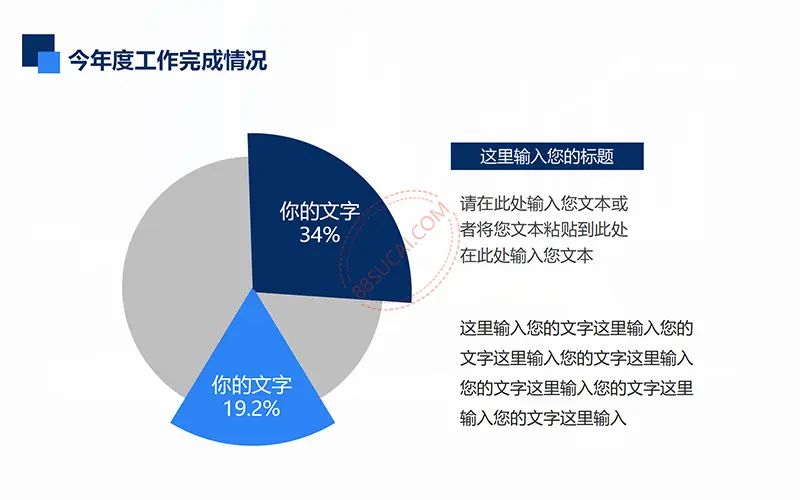 今年度工作完成情况

你的文字
34%

你的文字
19.2%

88SUCAI.COM

这里输入您的标题

请在此处输入您文本或者将您文本粘贴到此处在此处输入您文本

这里输入您的文字这里输入您的文字这里输入您的文字这里输入您的文字这里输入您的文字这里输入您的文字这里输入